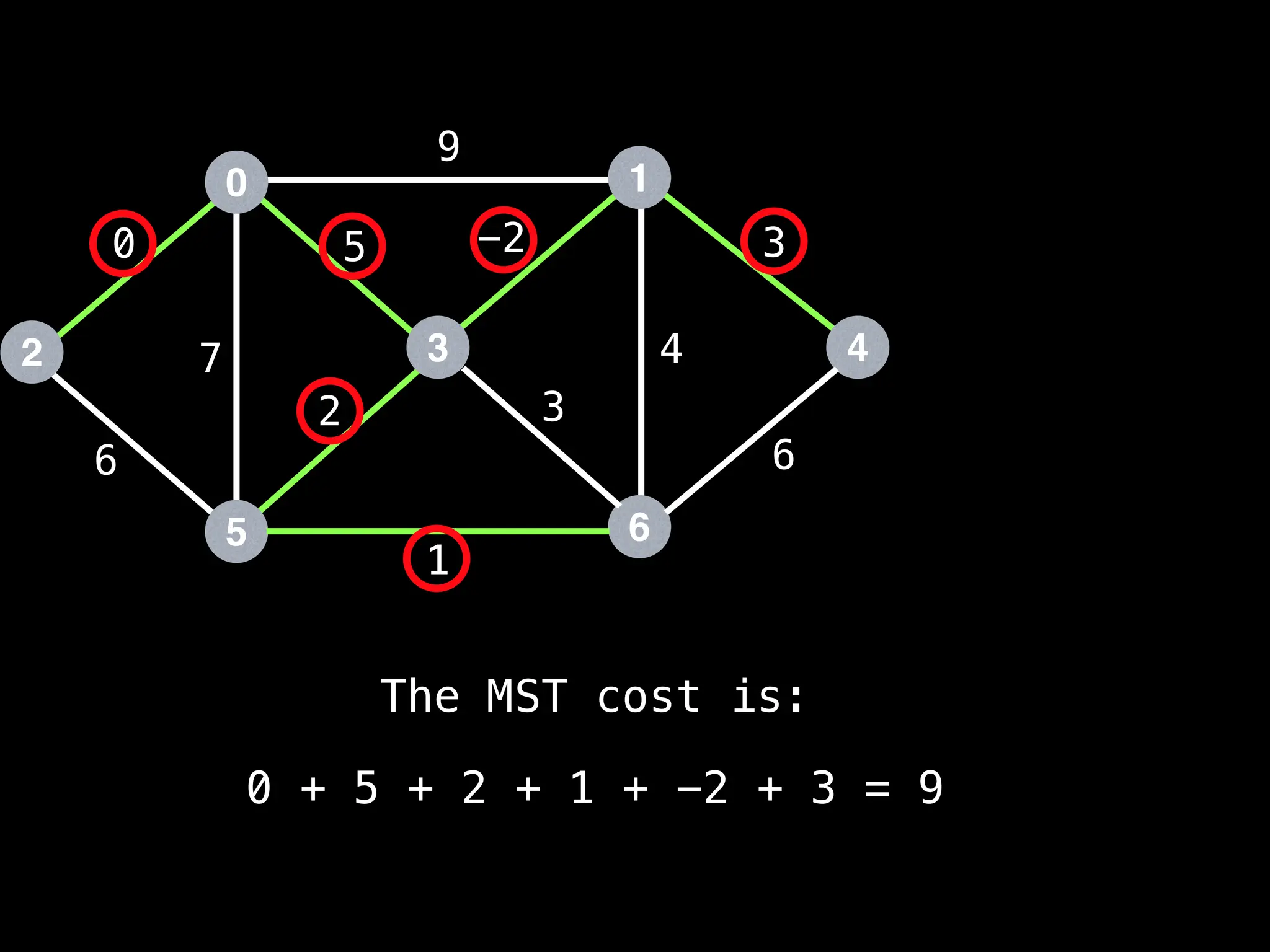 9
0
1
0
5
−2
3
2
7
3
4
4
2
3
6
6
5
6
1

The MST cost is:

0 + 5 + 2 + 1 + −2 + 3 = 9